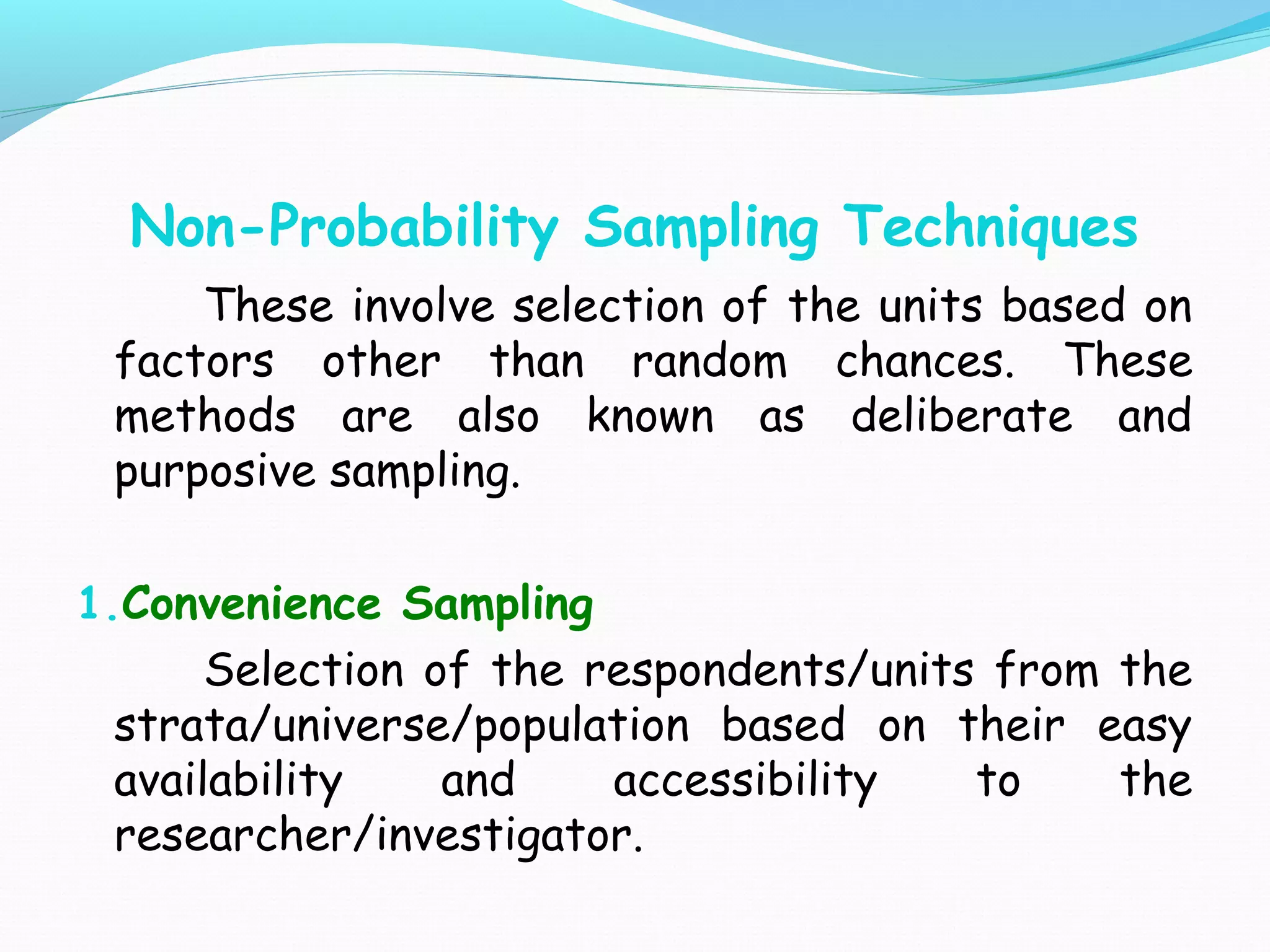 Non-Probability Sampling Techniques

These involve selection of the units based on factors other than random chances. These methods are also known as deliberate and purposive sampling.

1. Convenience Sampling

Selection of the respondents/units from the strata/universe/population based on their easy availability and accessibility to the researcher/investigator.